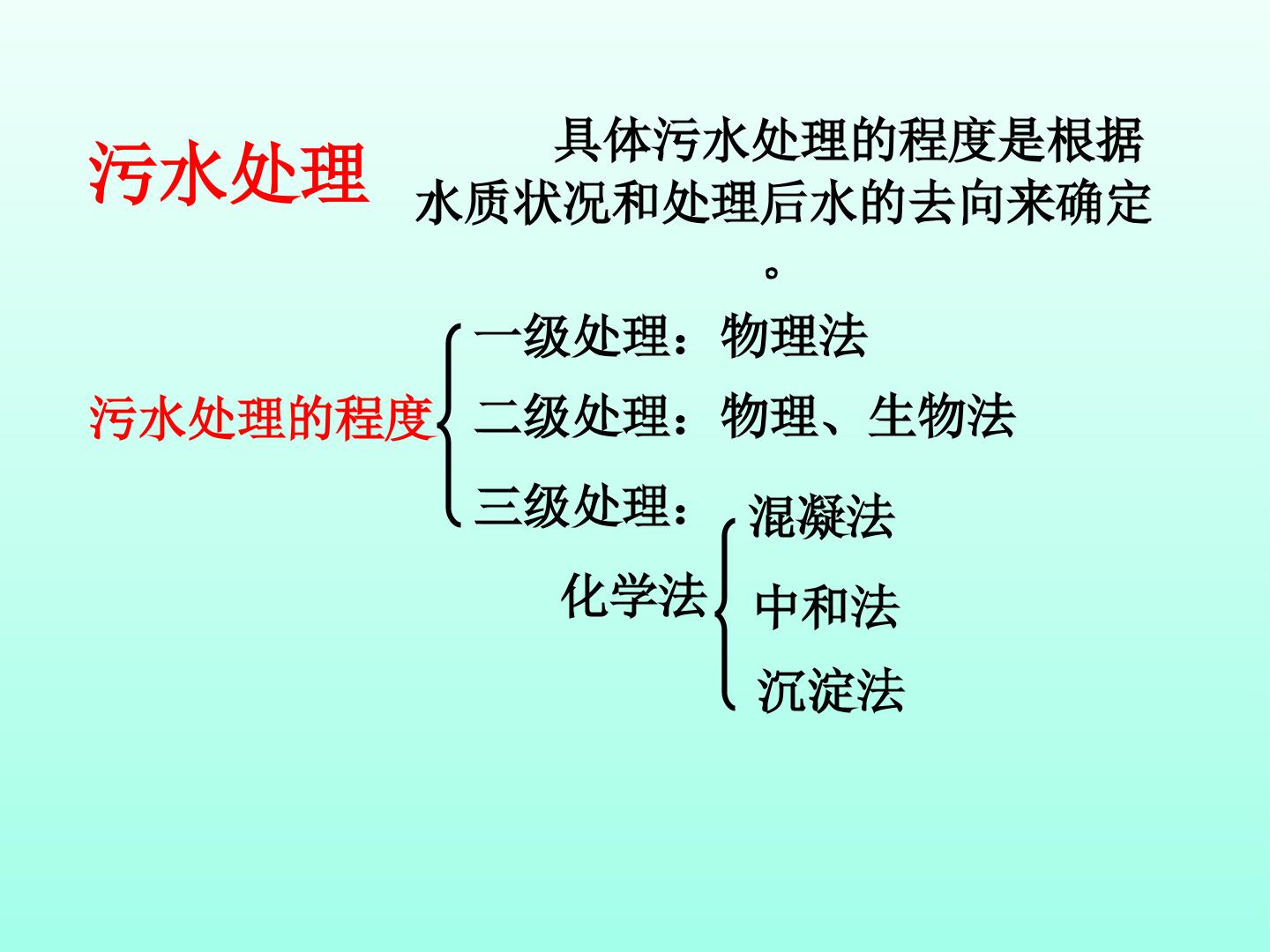 污水处理

具体污水处理的程度是根据水质状况和处理后水的去向来确定。

污水处理的程度

一级处理：物理法

二级处理：物理、生物法

三级处理：

化学法

混凝法

中和法

沉淀法